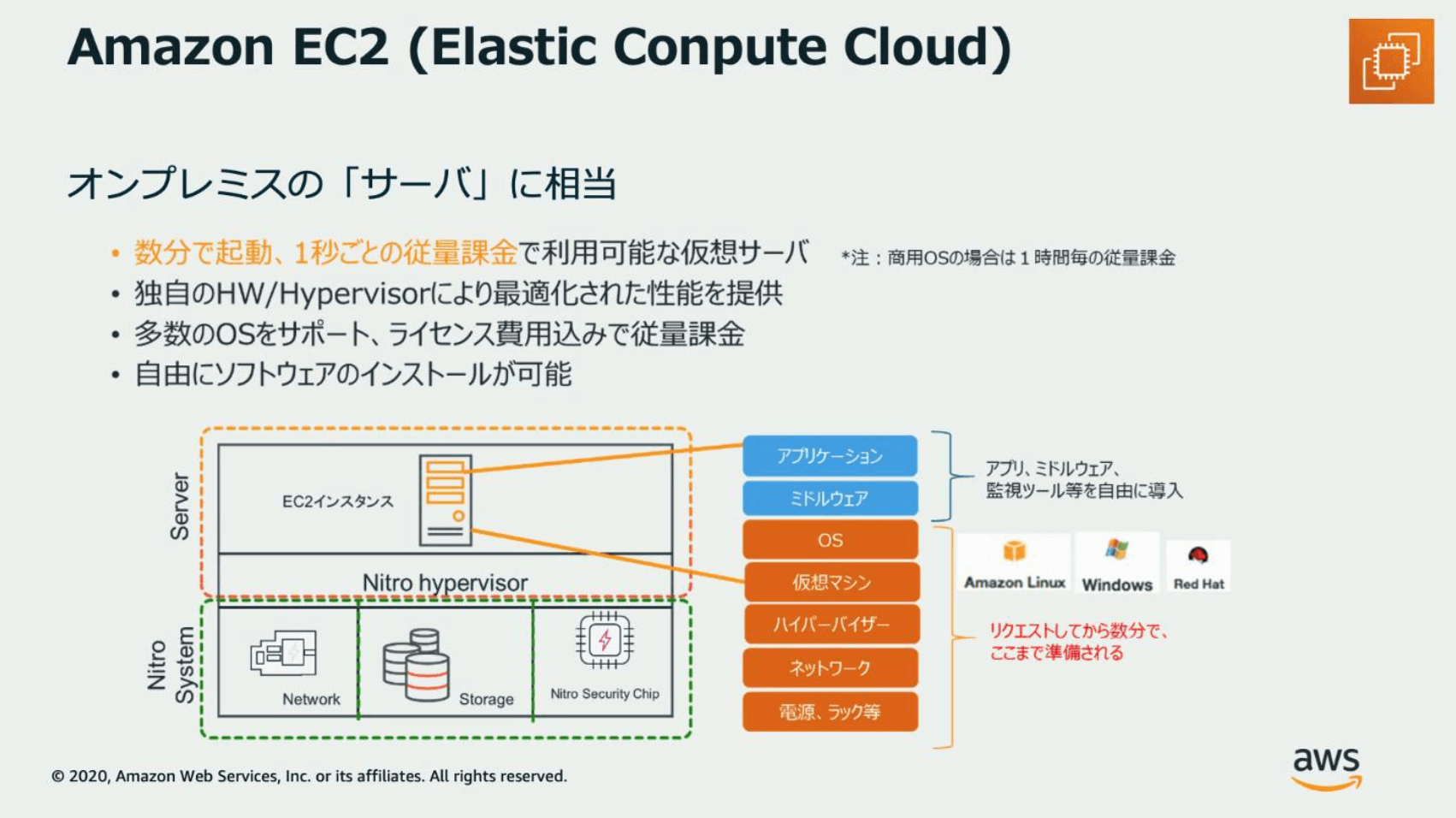 Amazon EC2 (Elastic Conpute Cloud)

オンプレミスの「サーバ」に相当

• 数分で起動、1秒ごとの従量課金で利用可能な仮想サーバ

*注：商用OSの場合は１時間毎の従量課金

• 独自のHW/Hypervisorにより最適化された性能を提供
• 多数のOSをサポート、ライセンス費用込みで従量課金
• 自由にソフトウェアのインストールが可能

Server

EC2インスタンス

Nitro hypervisor

Nitro System

Network

Storage

Nitro Security Chip

アプリケーション

ミドルウェア

OS

仮想マシン

ハイパーバイザー

ネットワーク

電源、ラック等

アプリ、ミドルウェア、監視ツール等を自由に導入

Amazon Linux

Windows

Red Hat

リクエストしてから数分で、ここまで準備される

© 2020, Amazon Web Services, Inc. or its affiliates. All rights reserved.

aws